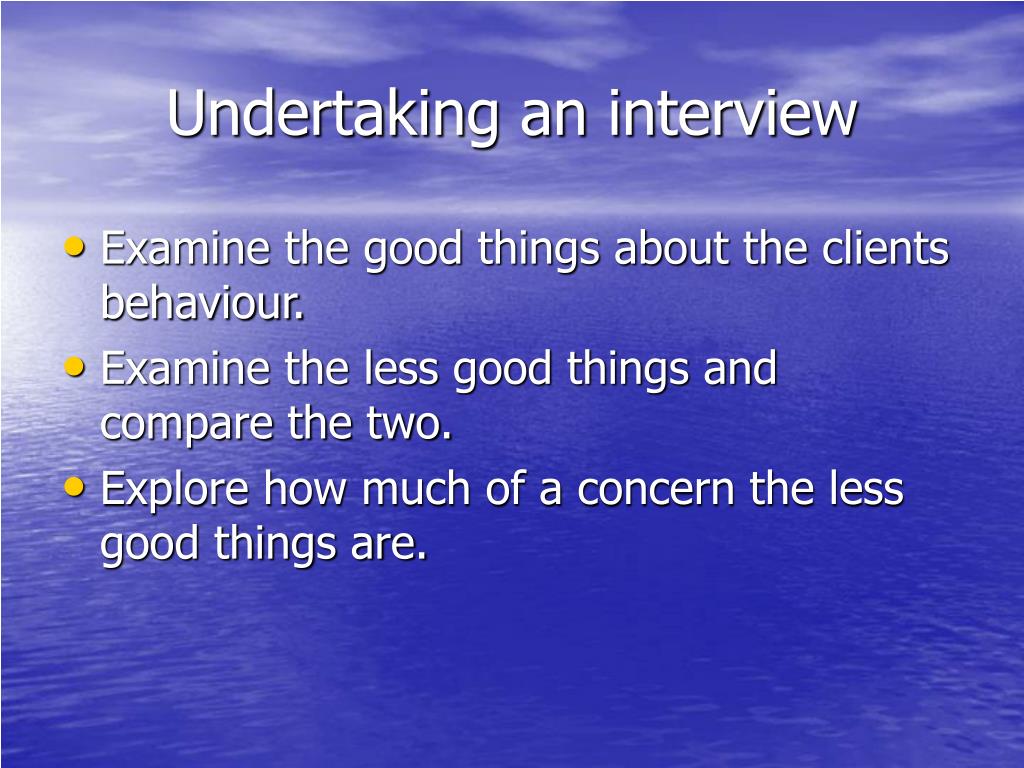 Undertaking an interview

• Examine the good things about the clients behaviour.
• Examine the less good things and compare the two.
• Explore how much of a concern the less good things are.